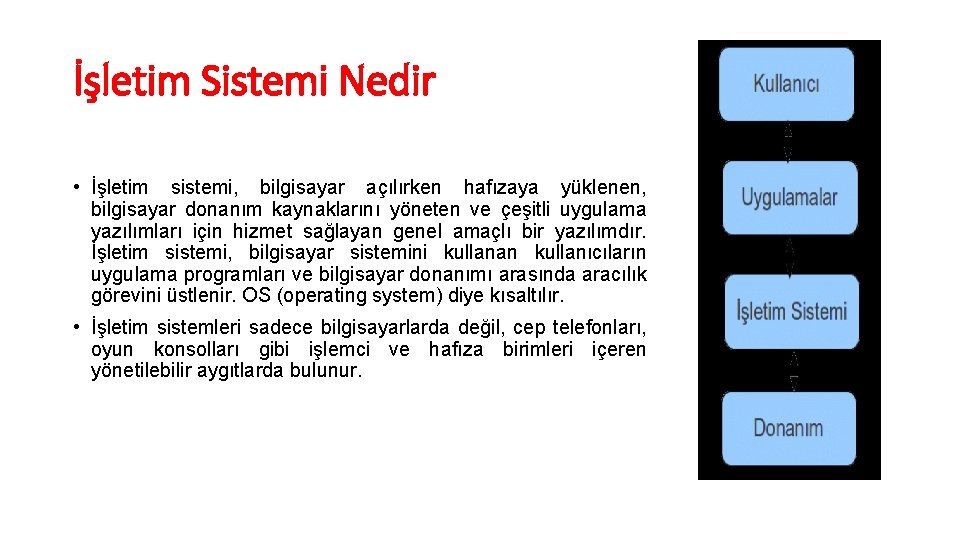 İşletim Sistemi Nedir

• İşletim sistemi, bilgisayar açılırken hafızaya yüklenen, bilgisayar donanım kaynaklarını yöneten ve çeşitli uygulama yazılımları için hizmet sağlayan genel amaçlı bir yazılımdır. İşletim sistemi, bilgisayar sistemini kullanan kullanıcıların uygulama programları ve bilgisayar donanımı arasında aracılık görevini üstlenir. OS (operating system) diye kısaltılır.

• İşletim sistemleri sadece bilgisayarlarda değil, cep telefonları, oyun konsolları gibi işlemci ve hafıza birimleri içeren yönetilebilir aygıtlarda bulunur.

Kullanıcı

Uygulamalar

İşletim Sistemi

Donanım